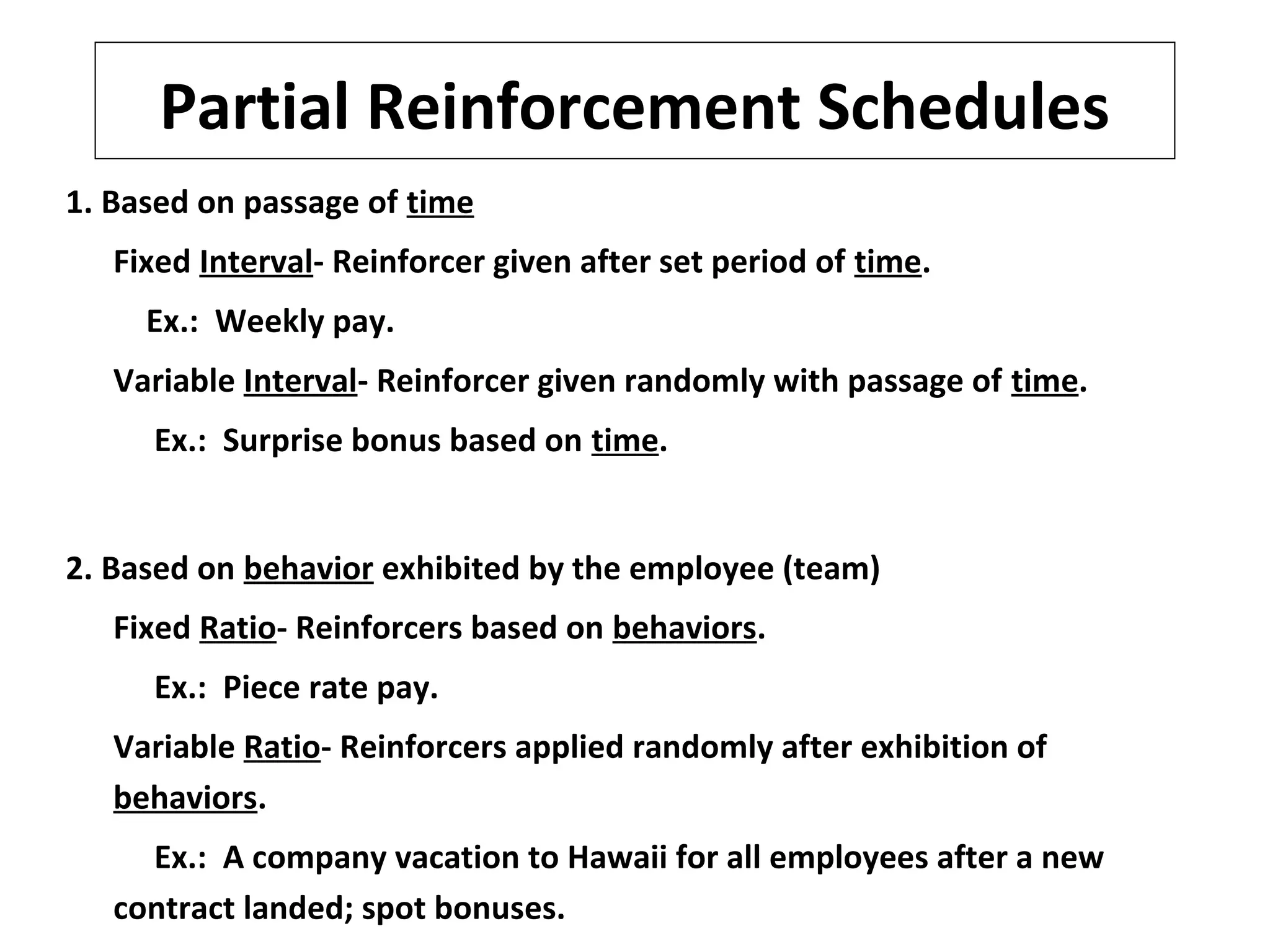 Partial Reinforcement Schedules

1. Based on passage of time

Fixed Interval- Reinforcer given after set period of time.

Ex.: Weekly pay.

Variable Interval- Reinforcer given randomly with passage of time.

Ex.: Surprise bonus based on time.

2. Based on behavior exhibited by the employee (team)

Fixed Ratio- Reinforcers based on behaviors.

Ex.: Piece rate pay.

Variable Ratio- Reinforcers applied randomly after exhibition of behaviors.

Ex.: A company vacation to Hawaii for all employees after a new contract landed; spot bonuses.